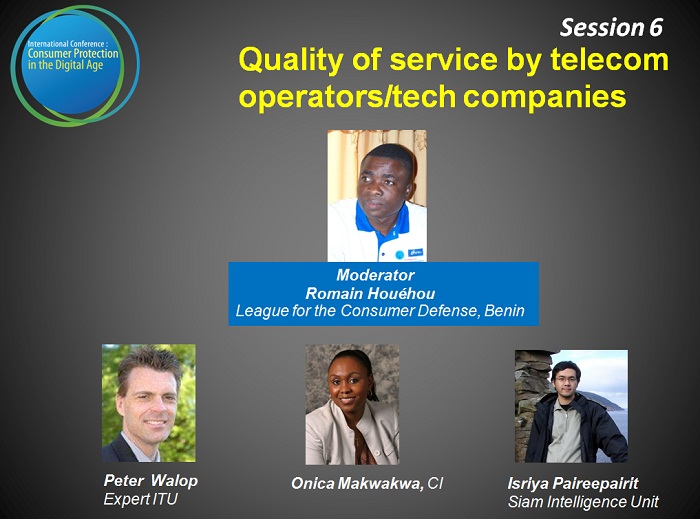 International Conference :
Consumer Protection in the Digital Age

Session 6

Quality of service by telecom operators/tech companies

Moderator
Romain Houéhou
League for the Consumer Defense, Benin

Peter Walop
Expert ITU

Onica Makwakwa, CI

Isriya Paireepairit
Siam Intelligence Unit